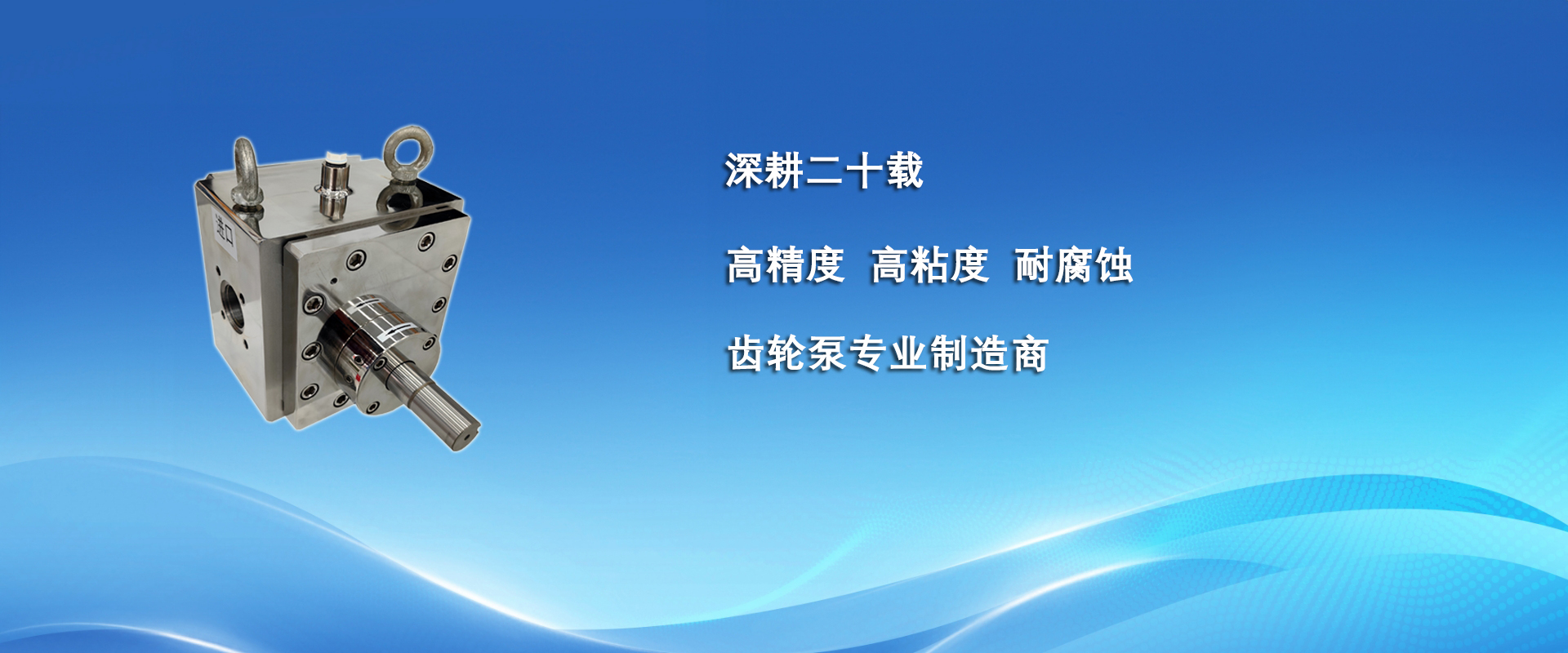 进口

深耕二十载

高精度 高粘度 耐腐蚀

齿轮泵专业制造商